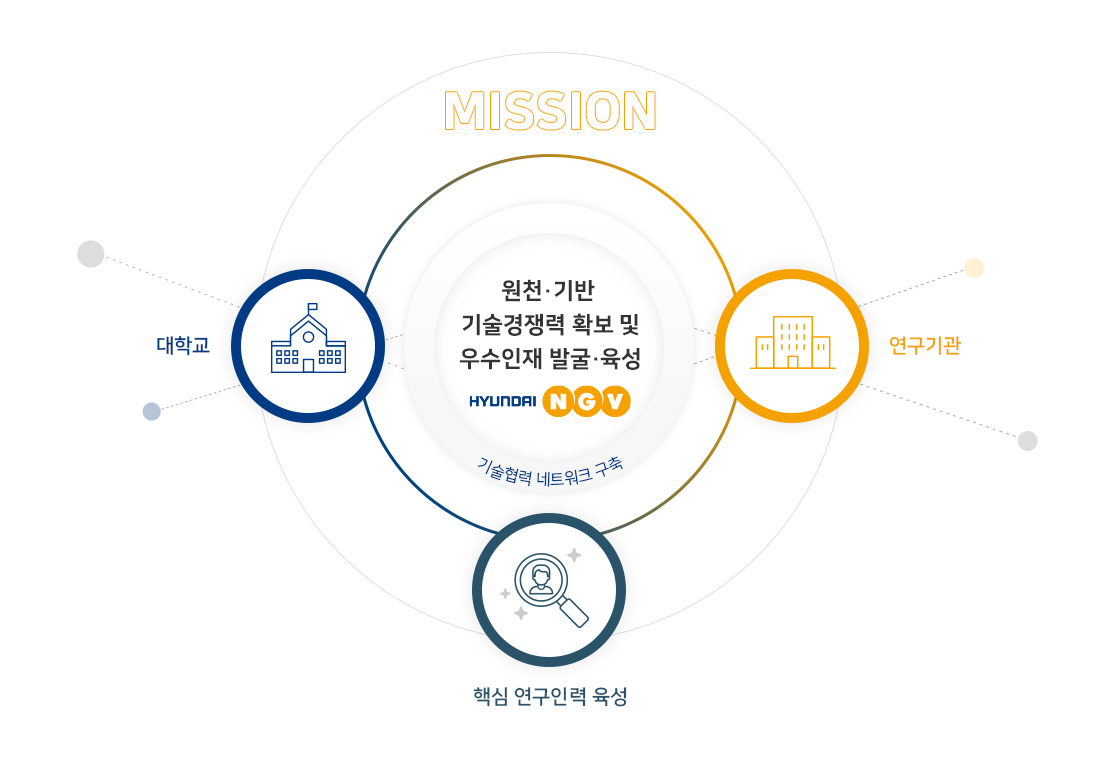 MISSION

원천·기반
기술경쟁력 확보 및
우수인재 발굴·육성

HYUNDAI NGV

기술협력 네트워크 구축

대학교

연구기관

핵심 연구인력 육성